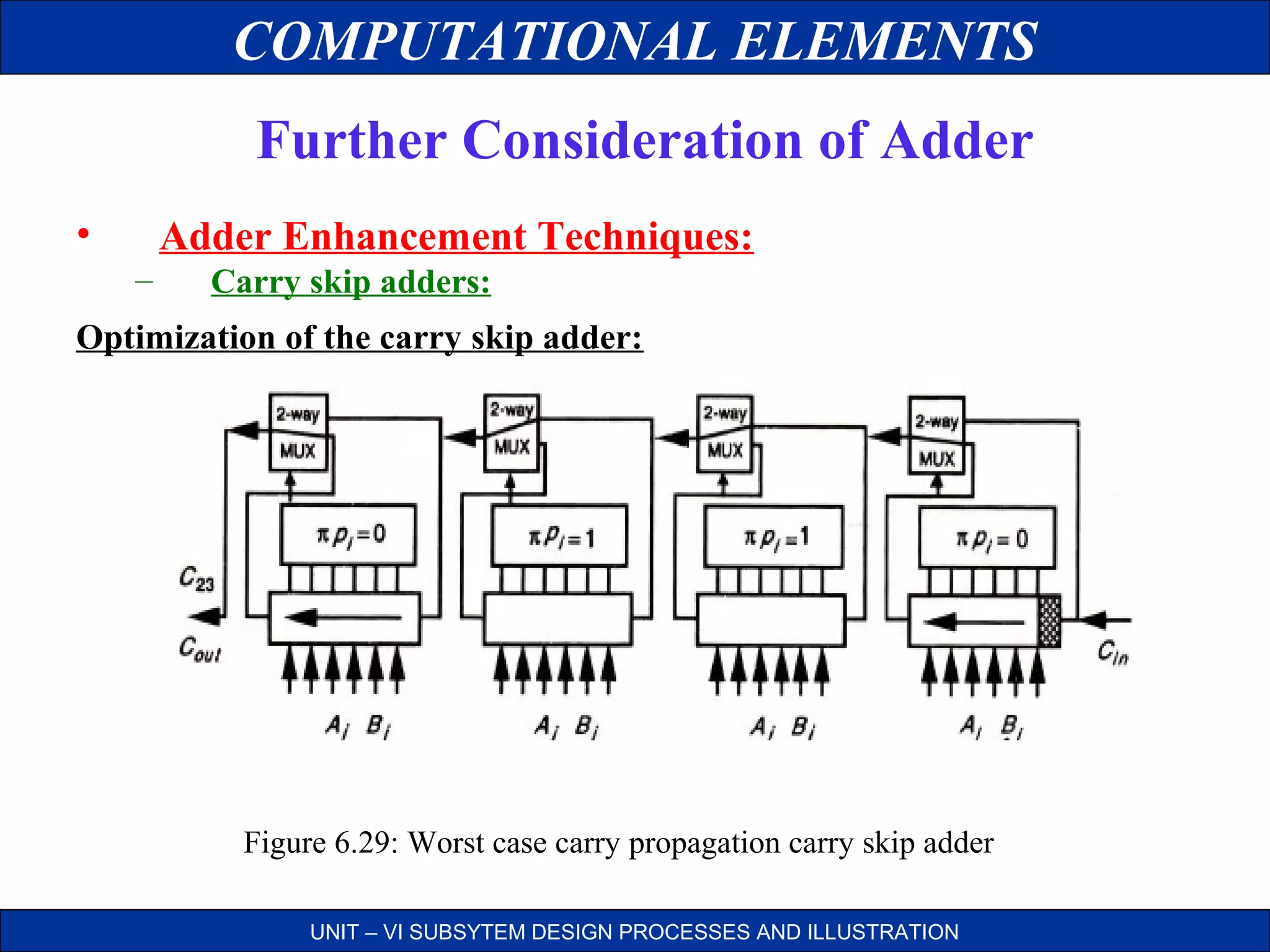 COMPUTATIONAL ELEMENTS

Further Consideration of Adder

• Adder Enhancement Techniques:
– Carry skip adders:

Optimization of the carry skip adder:

2-way MUX
2-way MUX
2-way MUX
2-way MUX

$\pi p_i = 0$
$\pi p_i = 1$
$\pi p_i = 1$
$\pi p_i = 0$

$C_{23}$

$C_{out}$

$C_{in}$

$A_i$ $B_i$
$A_i$ $B_i$
$A_i$ $B_i$
$A_i$ $B_i$

Figure 6.29: Worst case carry propagation carry skip adder

UNIT – VI SUBSYTEM DESIGN PROCESSES AND ILLUSTRATION